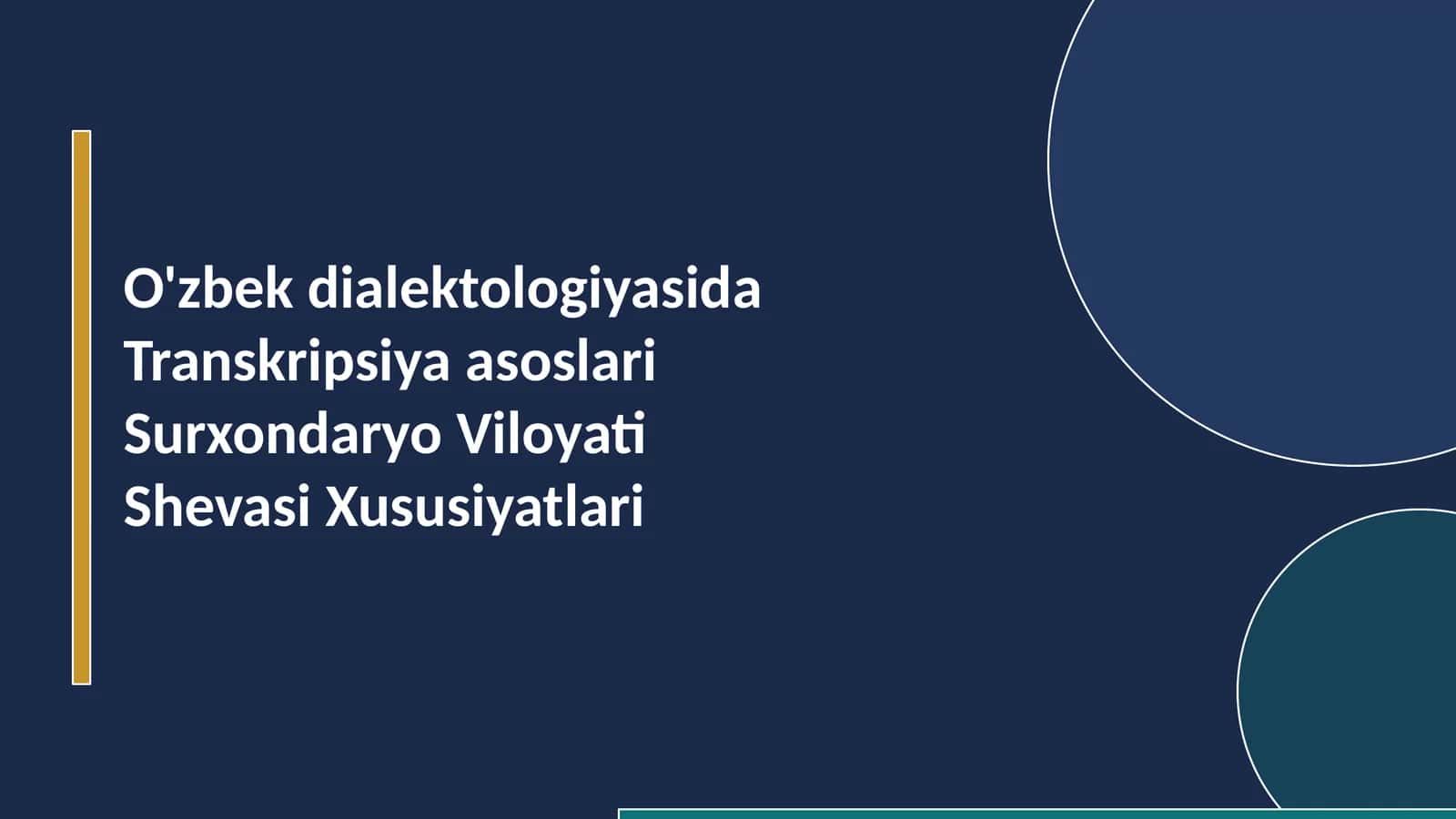 O'zbek dialektologiyasida Transkripsiya asoslari Surxondaryo Viloyati Shevasi Xususiyatlari